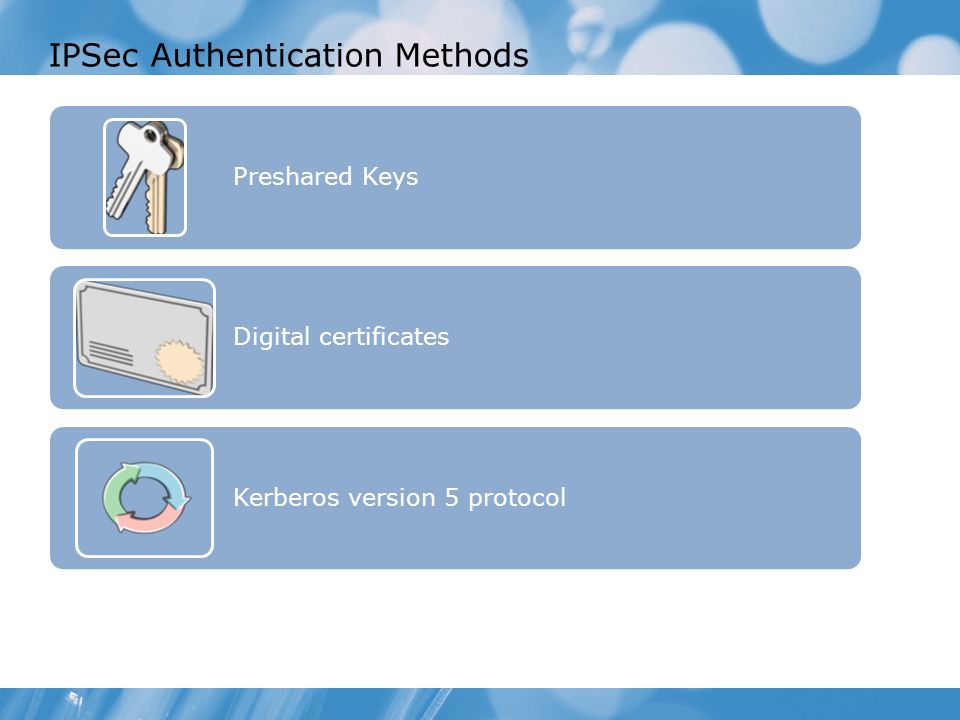 IPSec Authentication Methods

Preshared Keys

Digital certificates

Kerberos version 5 protocol